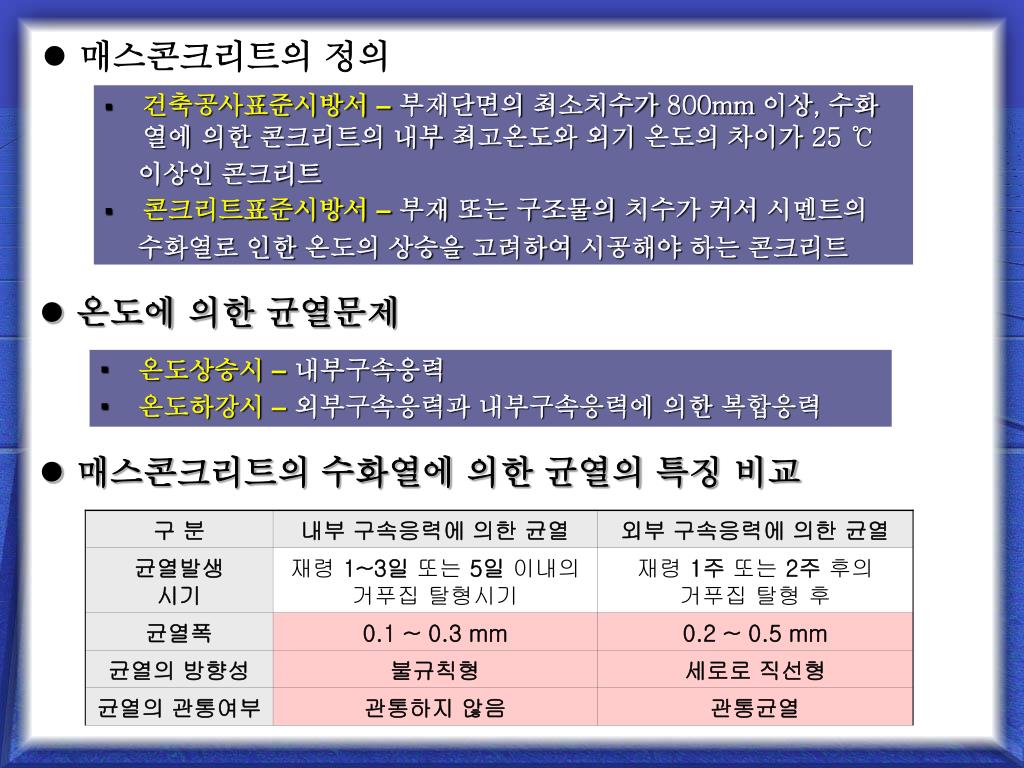 ● 매스콘크리트의 정의

▪ 건축공사표준시방서 – 부재단면의 최소치수가 800mm 이상, 수화열에 의한 콘크리트의 내부 최고온도와 외기 온도의 차이가 25 ℃ 이상인 콘크리트
▪ 콘크리트표준시방서 – 부재 또는 구조물의 치수가 커서 시멘트의 수화열로 인한 온도의 상승을 고려하여 시공해야 하는 콘크리트

● 온도에 의한 균열문제

▪ 온도상승시 – 내부구속응력
▪ 온도하강시 – 외부구속응력과 내부구속응력에 의한 복합응력

● 매스콘크리트의 수화열에 의한 균열의 특징 비교

| 구 분 | 내부 구속응력에 의한 균열 | 외부 구속응력에 의한 균열 |
|---|---|---|
| 균열발생 시기 | 재령 1~3일 또는 5일 이내의 거푸집 탈형시기 | 재령 1주 또는 2주 후의 거푸집 탈형 후 |
| 균열폭 | 0.1 ~ 0.3 mm | 0.2 ~ 0.5 mm |
| 균열의 방향성 | 불규칙형 | 세로로 직선형 |
| 균열의 관통여부 | 관통하지 않음 | 관통균열 |